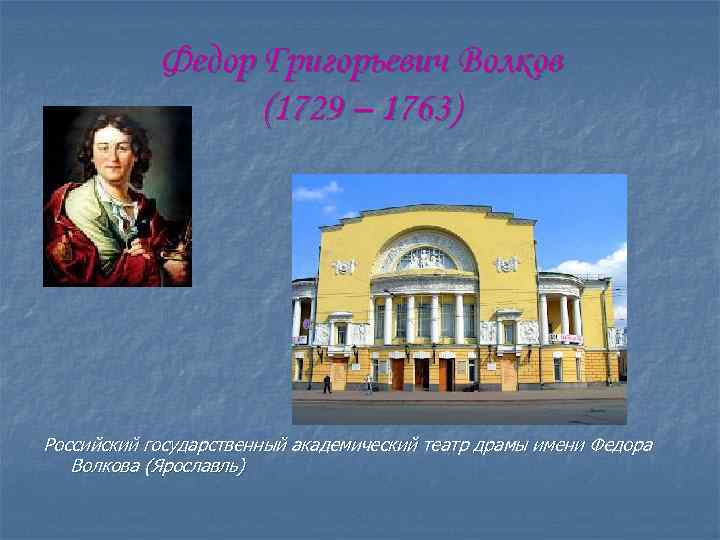 Федор Григорьевич Волков
(1729 – 1763)

Российский государственный академический театр драмы имени Федора Волкова (Ярославль)